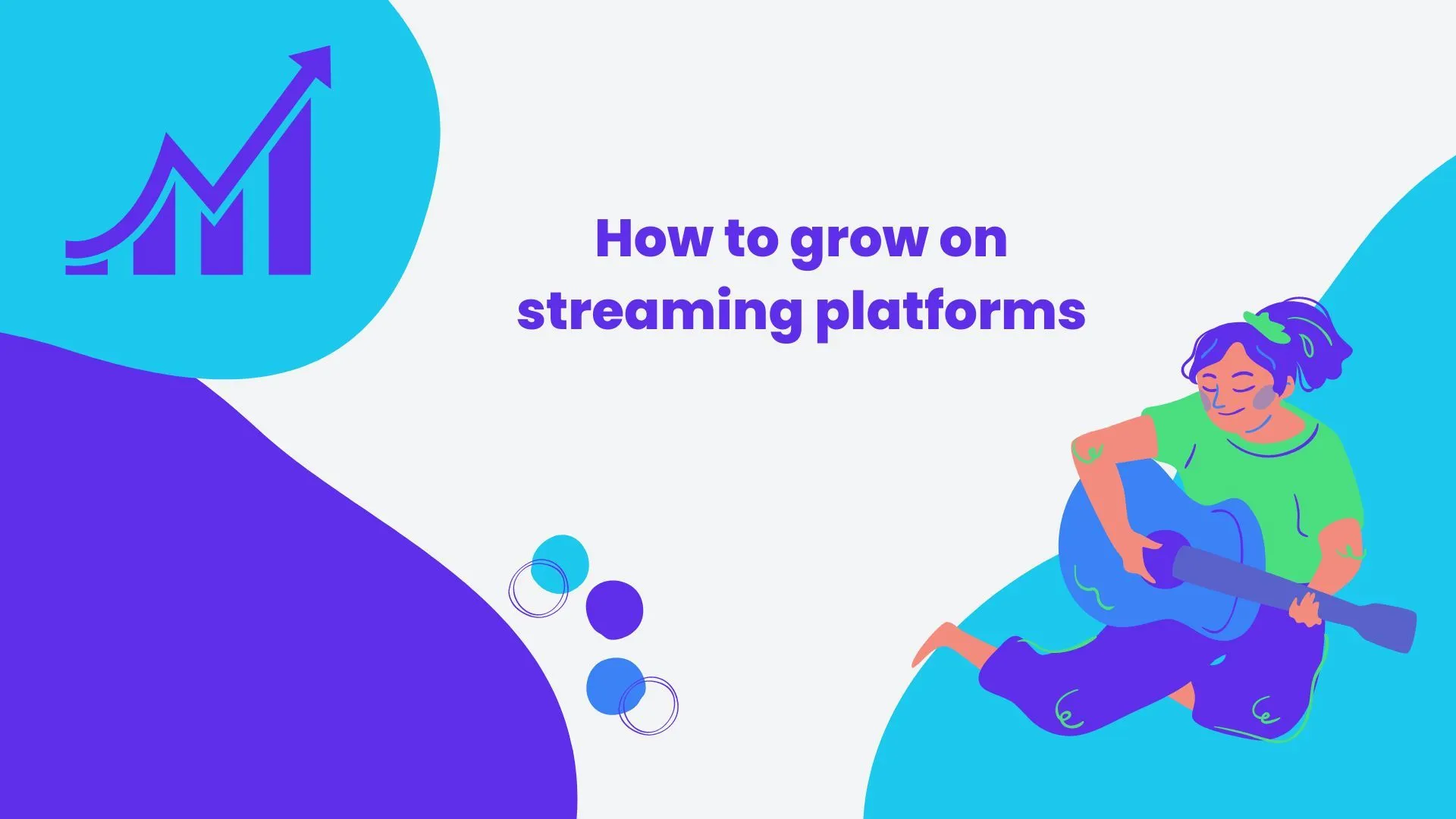 How to grow on streaming platforms